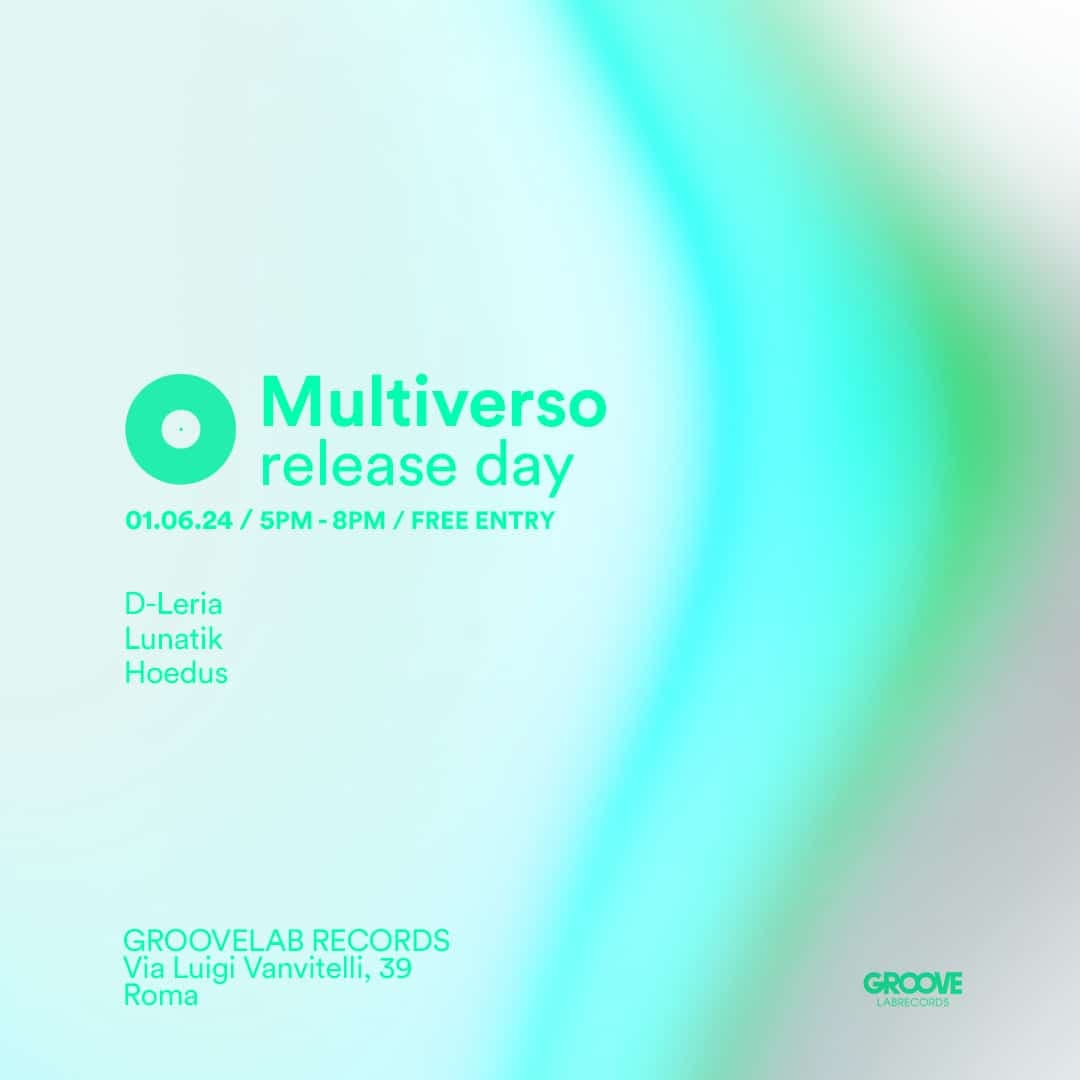 Multiverso
release day

01.06.24 / 5PM - 8PM / FREE ENTRY

D-Leria
Lunatik
Hoedus

GROOVELAB RECORDS
Via Luigi Vanvitelli, 39
Roma

GROOVE
LABRECORDS